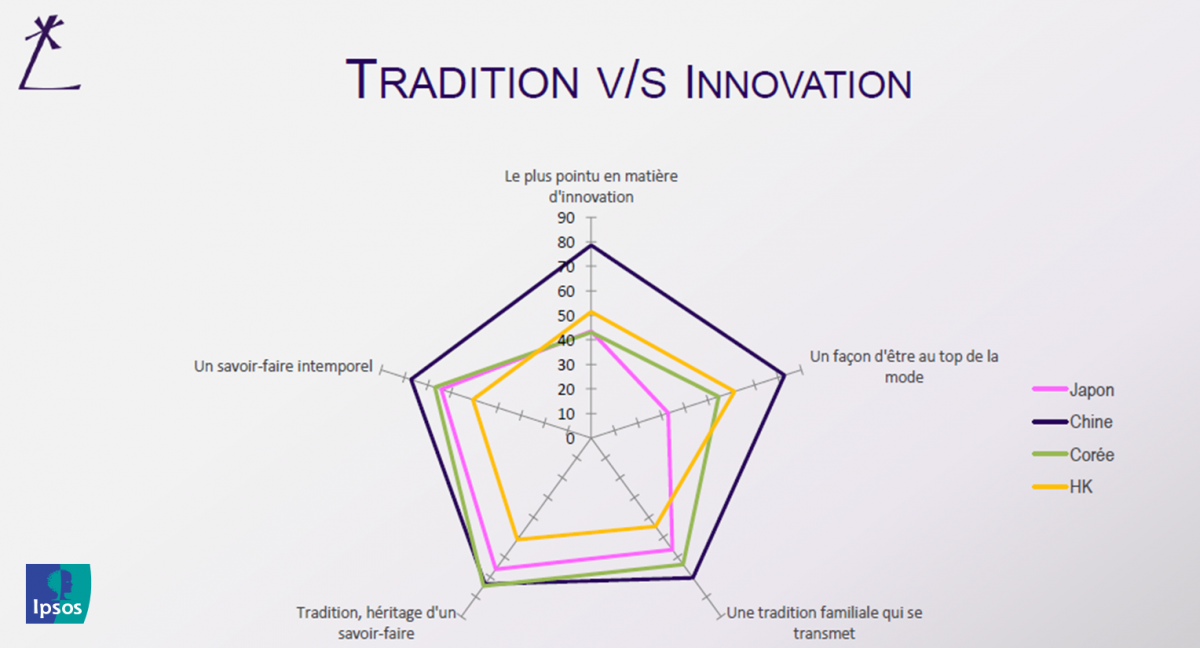 TRADITION V/S INNOVATION

Le plus pointu en matière d'innovation

90
80
70
60
50
40
30
20
10
0

Un façon d'être au top de la mode

Une tradition familiale qui se transmet

Tradition, héritage d'un savoir-faire

Un savoir-faire intemporel

Japon
Chine
Corée
HK

Ipsos